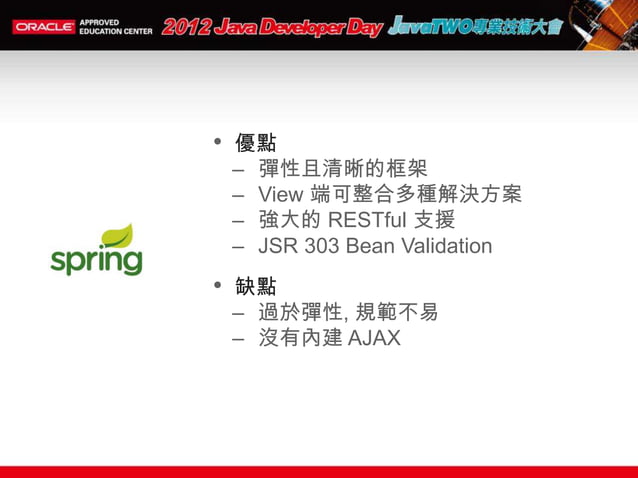 ORACLE APPROVED EDUCATION CENTER 2012 Java Developer Day JavaTWO專業技術大會

spring

• 優點
– 彈性且清晰的框架
– View 端可整合多種解決方案
– 強大的 RESTful 支援
– JSR 303 Bean Validation

• 缺點
– 過於彈性, 規範不易
– 沒有內建 AJAX